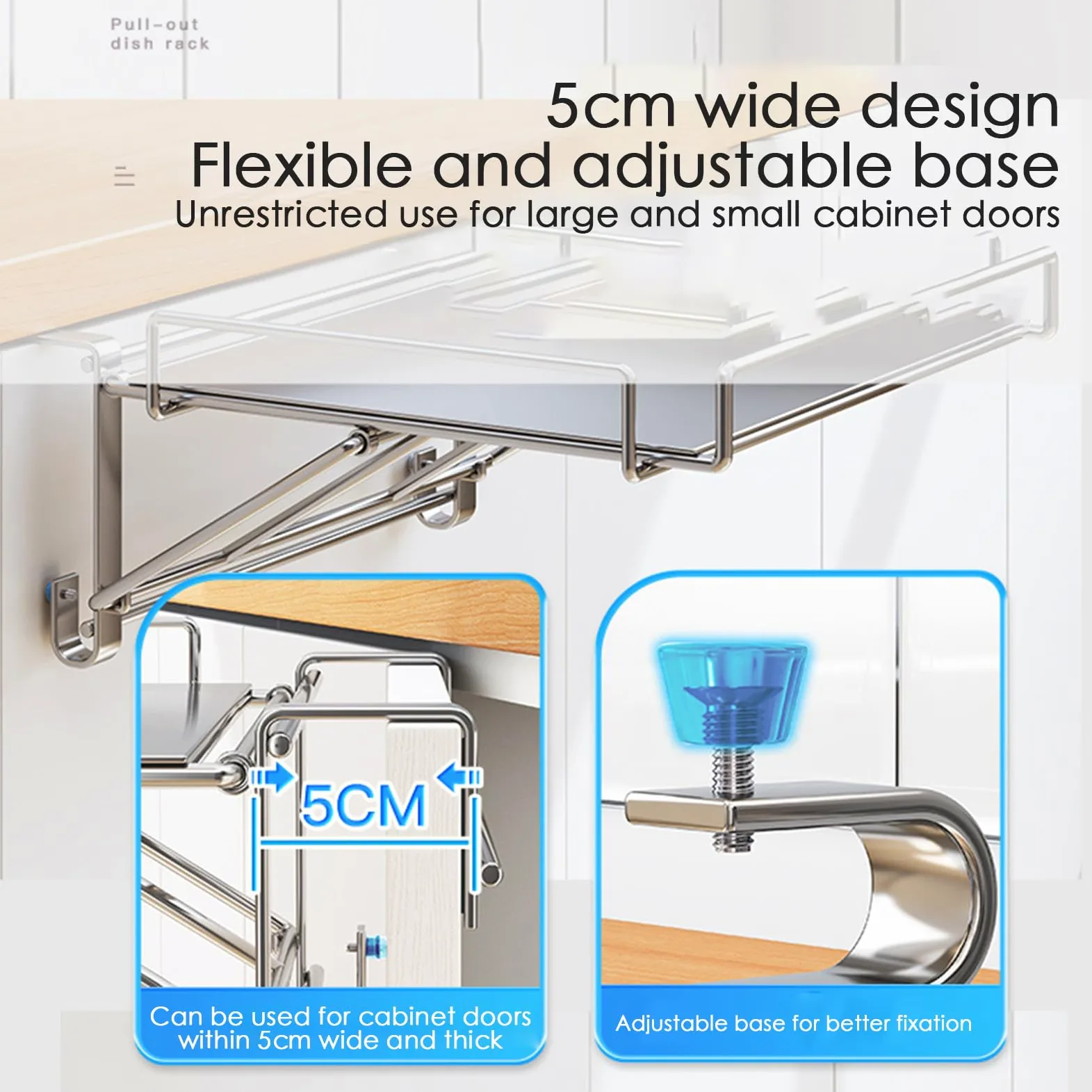 Pull-out
dish rack

5cm wide design
Flexible and adjustable base
Unrestricted use for large and small cabinet doors

5CM

Can be used for cabinet doors within 5cm wide and thick

Adjustable base for better fixation